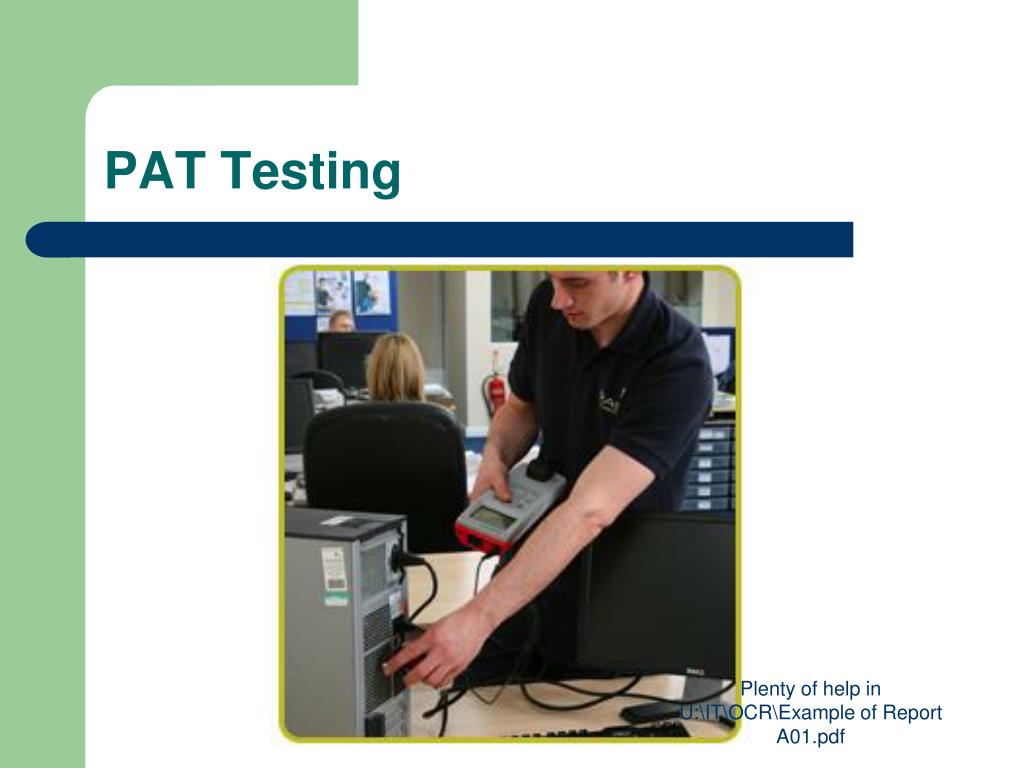 PAT Testing

Plenty of help in U:\IT\OCR\Example of Report A01.pdf